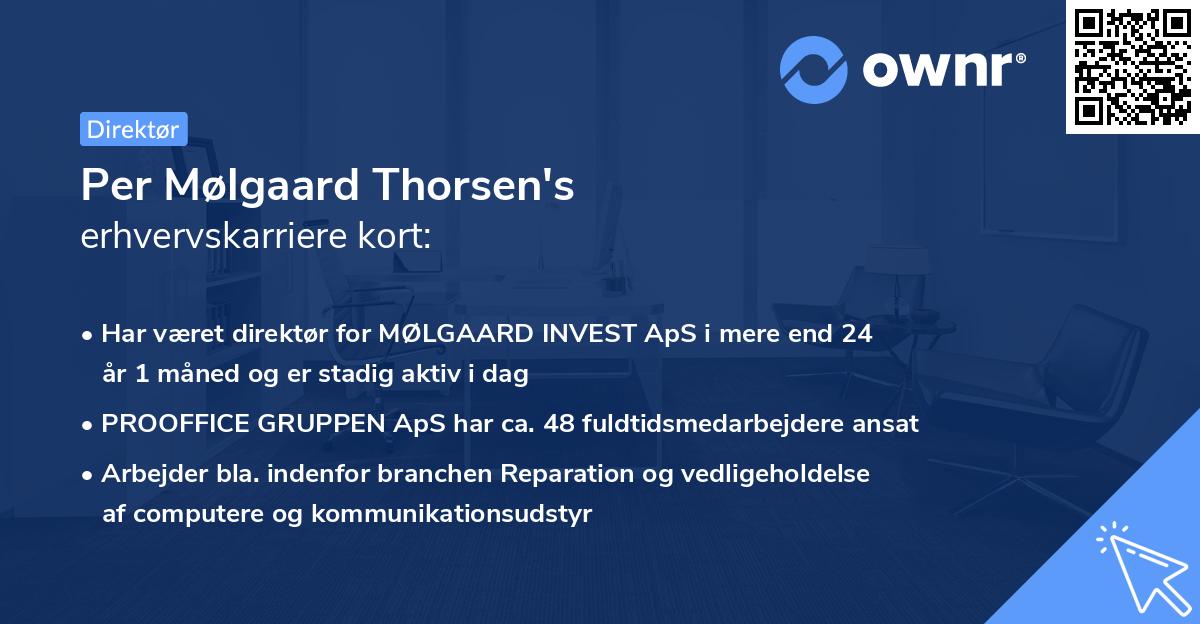 ownr®

Direktør

Per Mølgaard Thorsen's erhvervskarriere kort:

• Har været direktør for MØLGAARD INVEST ApS i mere end 24 år 1 måned og er stadig aktiv i dag

• PROOFFICE GRUPPEN ApS har ca. 48 fuldtidsmedarbejdere ansat

• Arbejder bla. indenfor branchen Reparation og vedligeholdelse af computere og kommunikationsudstyr